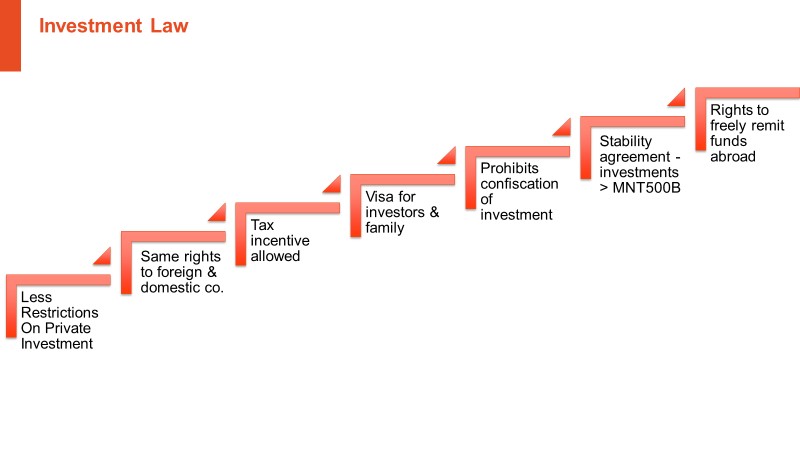 Investment Law

Less Restrictions On Private Investment

Same rights to foreign & domestic co.

Tax incentive allowed

Visa for investors & family

Prohibits confiscation of investment

Stability agreement - investments > MNT500B

Rights to freely remit funds abroad